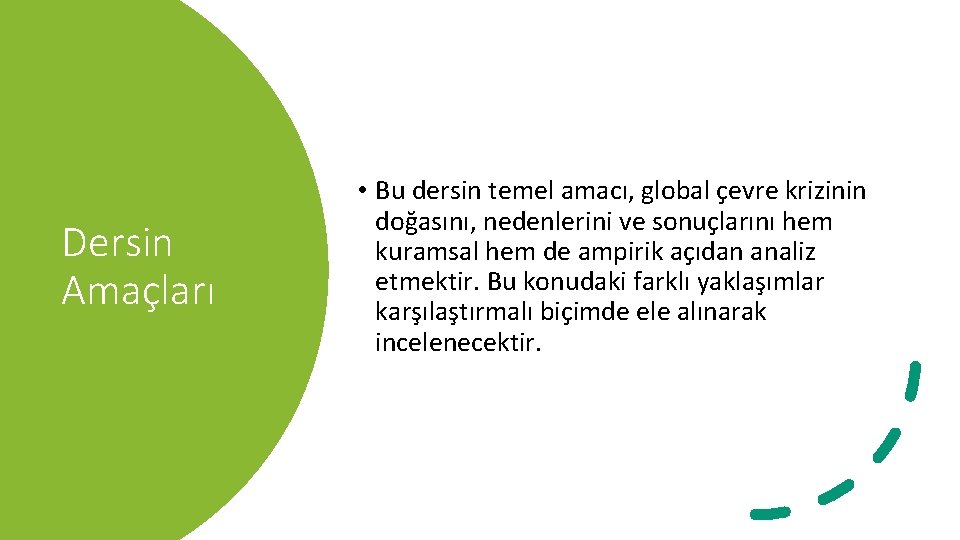 Dersin Amaçları

• Bu dersin temel amacı, global çevre krizinin doğasını, nedenlerini ve sonuçlarını hem kuramsal hem de ampirik açıdan analiz etmektir. Bu konudaki farklı yaklaşımlar karşılaştırmalı biçimde ele alınarak incelenecektir.